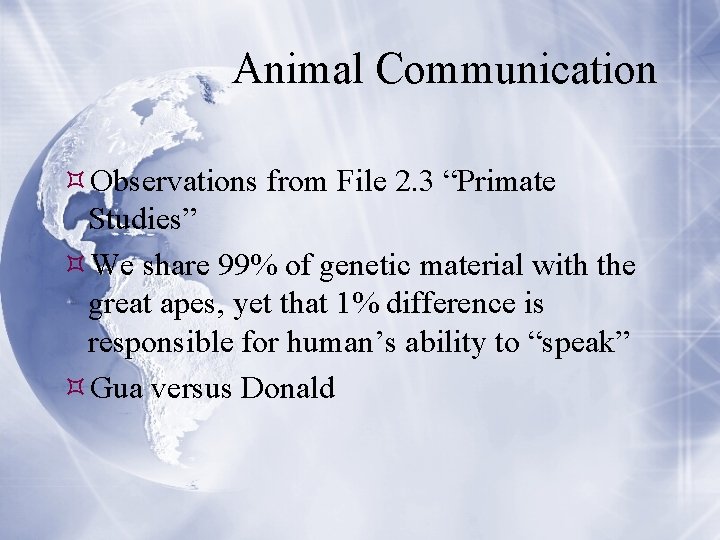 Animal Communication

Observations from File 2.3 “Primate Studies”

We share 99% of genetic material with the great apes, yet that 1% difference is responsible for human’s ability to “speak”

Gua versus Donald